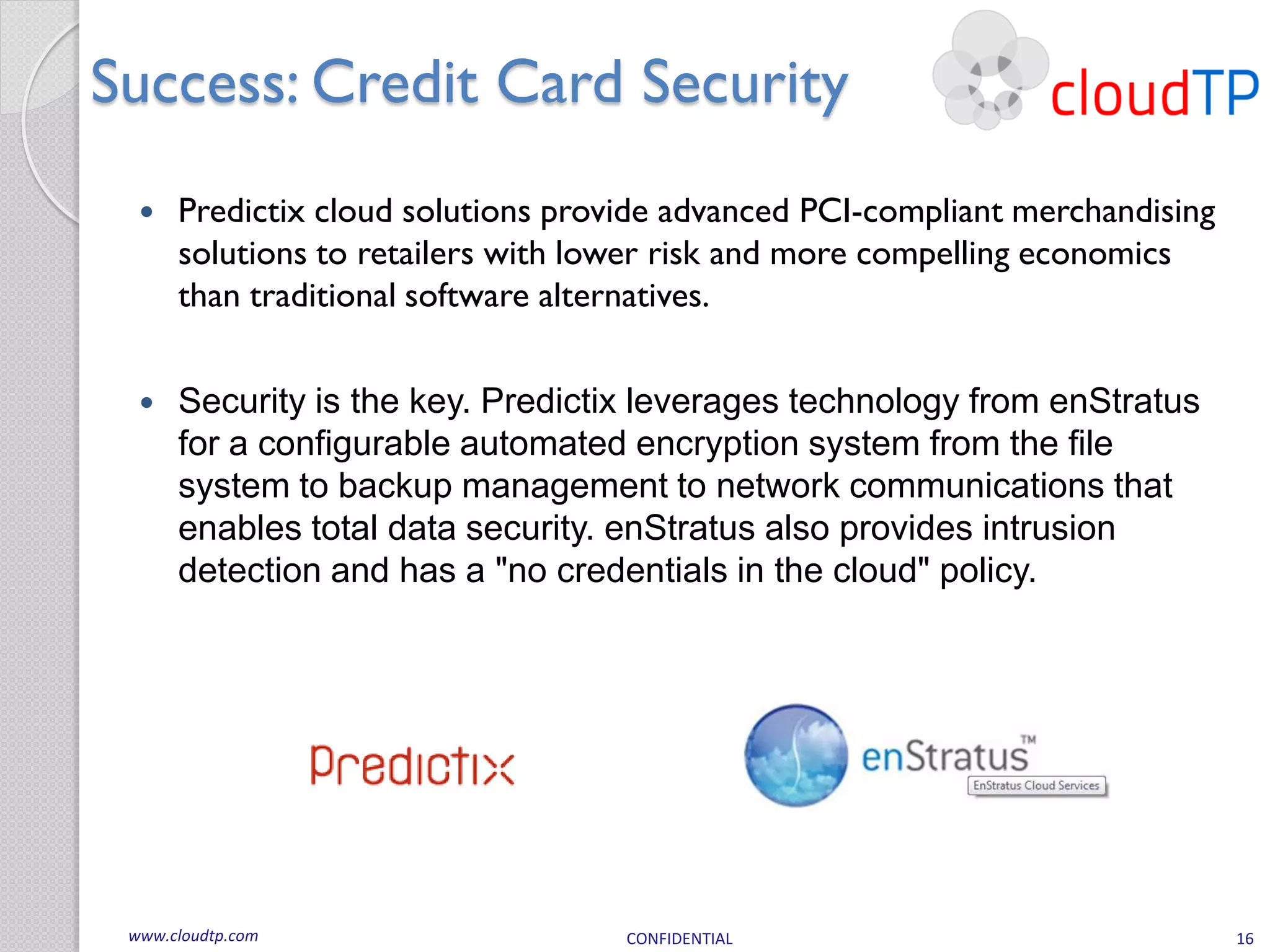 Success: Credit Card Security

cloudTP

• Predictix cloud solutions provide advanced PCI-compliant merchandising solutions to retailers with lower risk and more compelling economics than traditional software alternatives.

• Security is the key. Predictix leverages technology from enStratus for a configurable automated encryption system from the file system to backup management to network communications that enables total data security. enStratus also provides intrusion detection and has a "no credentials in the cloud" policy.

Predictix

enStratus™
EnStratus Cloud Services

www.cloudtp.com

CONFIDENTIAL

16